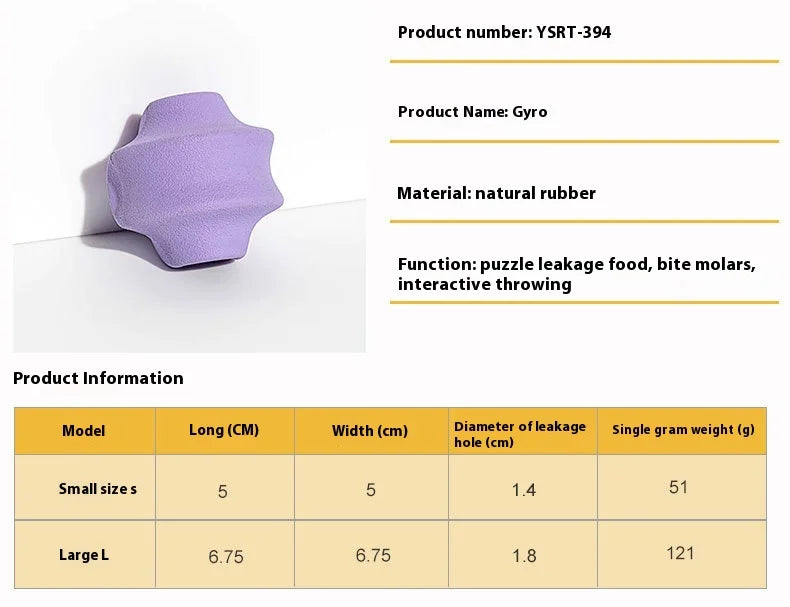 Product number: YSRT-394

Product Name: Gyro

Material: natural rubber

Function: puzzle leakage food, bite molars, interactive throwing

Product Information

| Model | Long (CM) | Width (cm) | Diameter of leakage hole (cm) | Single gram weight (g) |
|---|---|---|---|---|
| Small size s | 5 | 5 | 1.4 | 51 |
| Large L | 6.75 | 6.75 | 1.8 | 121 |